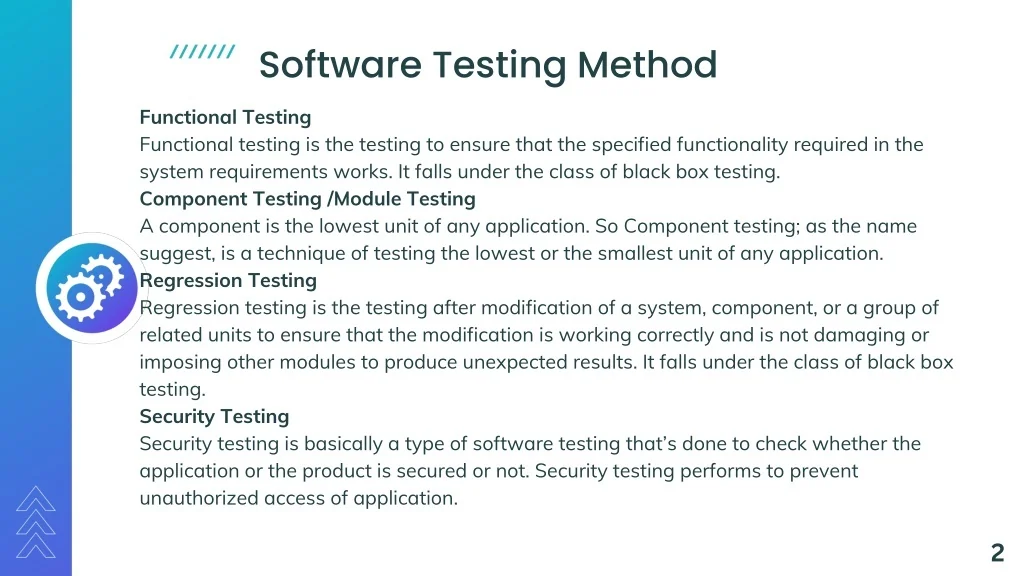 Software Testing Method

Functional Testing
Functional testing is the testing to ensure that the specified functionality required in the system requirements works. It falls under the class of black box testing.
Component Testing /Module Testing
A component is the lowest unit of any application. So Component testing; as the name suggest, is a technique of testing the lowest or the smallest unit of any application.
Regression Testing
Regression testing is the testing after modification of a system, component, or a group of related units to ensure that the modification is working correctly and is not damaging or imposing other modules to produce unexpected results. It falls under the class of black box testing.
Security Testing
Security testing is basically a type of software testing that's done to check whether the application or the product is secured or not. Security testing performs to prevent unauthorized access of application.

2